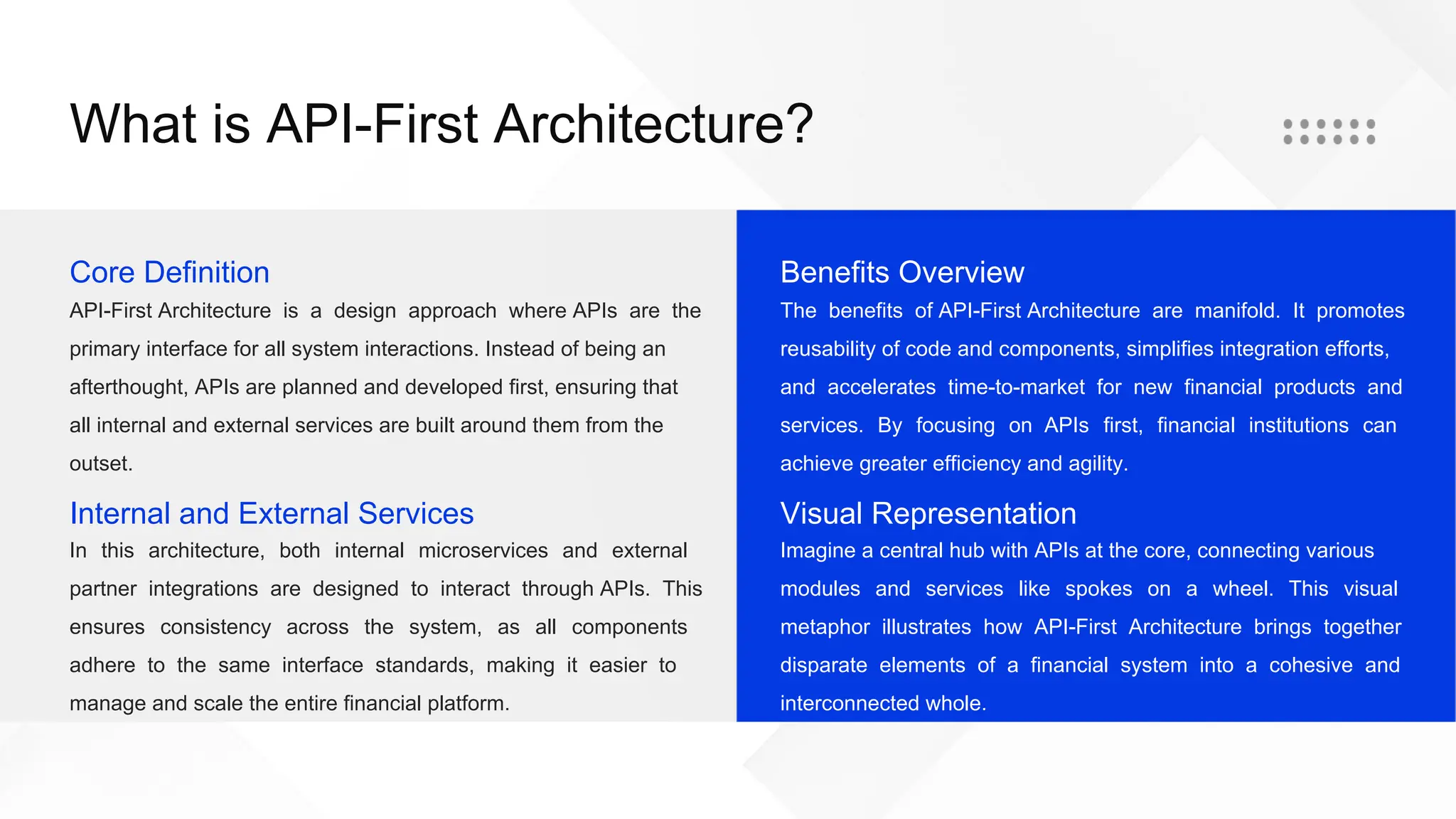 What is API-First Architecture?

Core Definition

API-First Architecture is a design approach where APIs are the primary interface for all system interactions. Instead of being an afterthought, APIs are planned and developed first, ensuring that all internal and external services are built around them from the outset.

Internal and External Services

In this architecture, both internal microservices and external partner integrations are designed to interact through APIs. This ensures consistency across the system, as all components adhere to the same interface standards, making it easier to manage and scale the entire financial platform.

Benefits Overview

The benefits of API-First Architecture are manifold. It promotes reusability of code and components, simplifies integration efforts, and accelerates time-to-market for new financial products and services. By focusing on APIs first, financial institutions can achieve greater efficiency and agility.

Visual Representation

Imagine a central hub with APIs at the core, connecting various modules and services like spokes on a wheel. This visual metaphor illustrates how API-First Architecture brings together disparate elements of a financial system into a cohesive and interconnected whole.